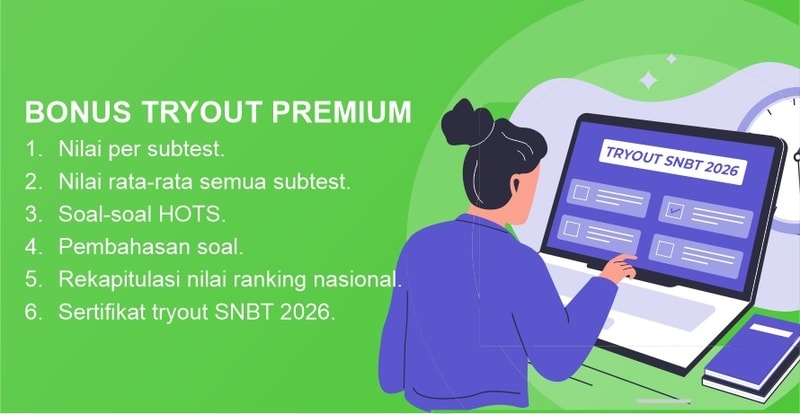 BONUS TRYOUT PREMIUM

1. Nilai per subtest.
2. Nilai rata-rata semua subtest.
3. Soal-soal HOTS.
4. Pembahasan soal.
5. Rekapitulasi nilai ranking nasional.
6. Sertifikat tryout SNBT 2026.

TRYOUT SNBT 2026